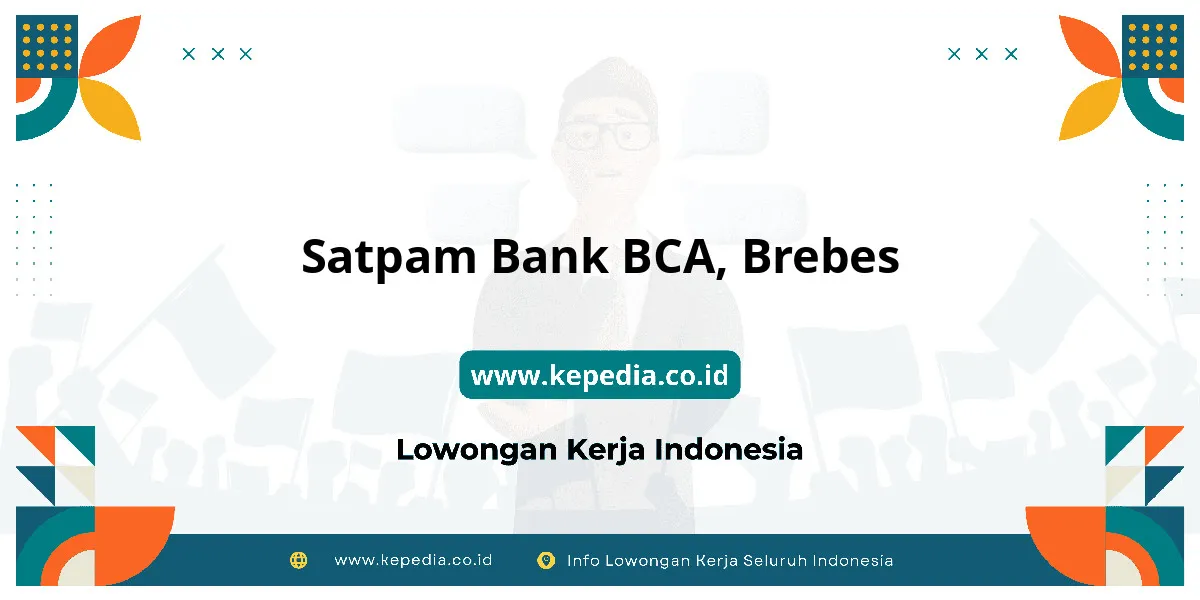 Satpam Bank BCA, Brebes

www.kepedia.co.id

Lowongan Kerja Indonesia

www.kepedia.co.id

Info Lowongan Kerja Seluruh Indonesia